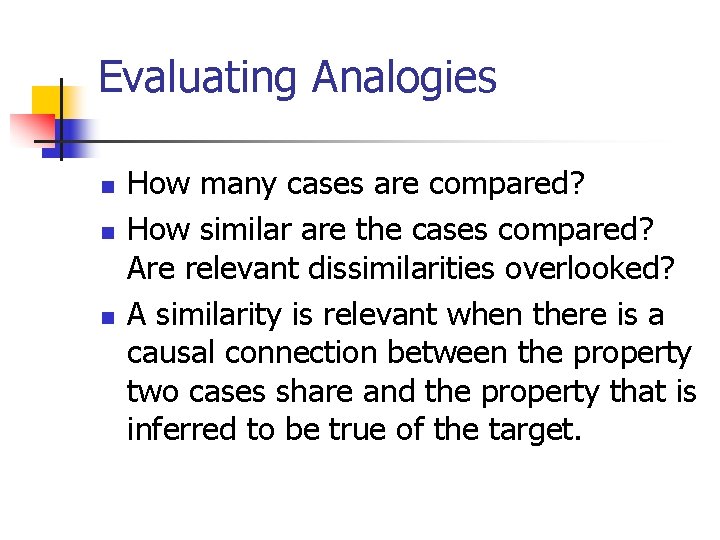 Evaluating Analogies

- How many cases are compared?
- How similar are the cases compared? Are relevant dissimilarities overlooked?
- A similarity is relevant when there is a causal connection between the property two cases share and the property that is inferred to be true of the target.